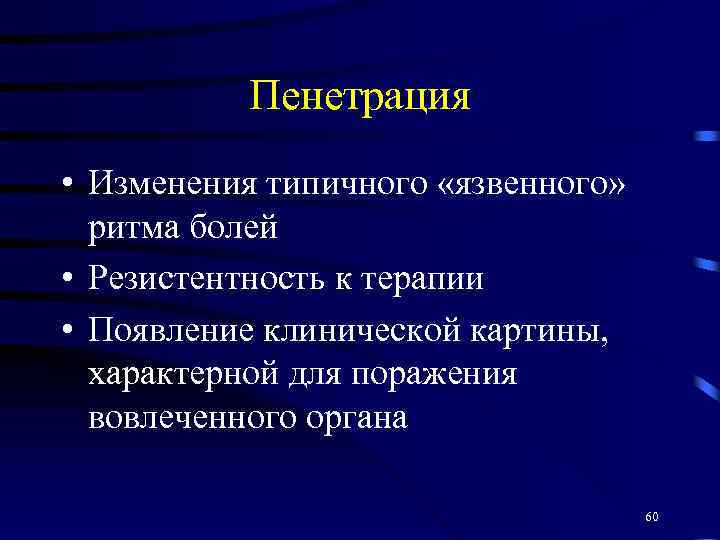 Пенетрация

• Изменения типичного «язвенного» ритма болей
• Резистентность к терапии
• Появление клинической картины, характерной для поражения вовлеченного органа

60